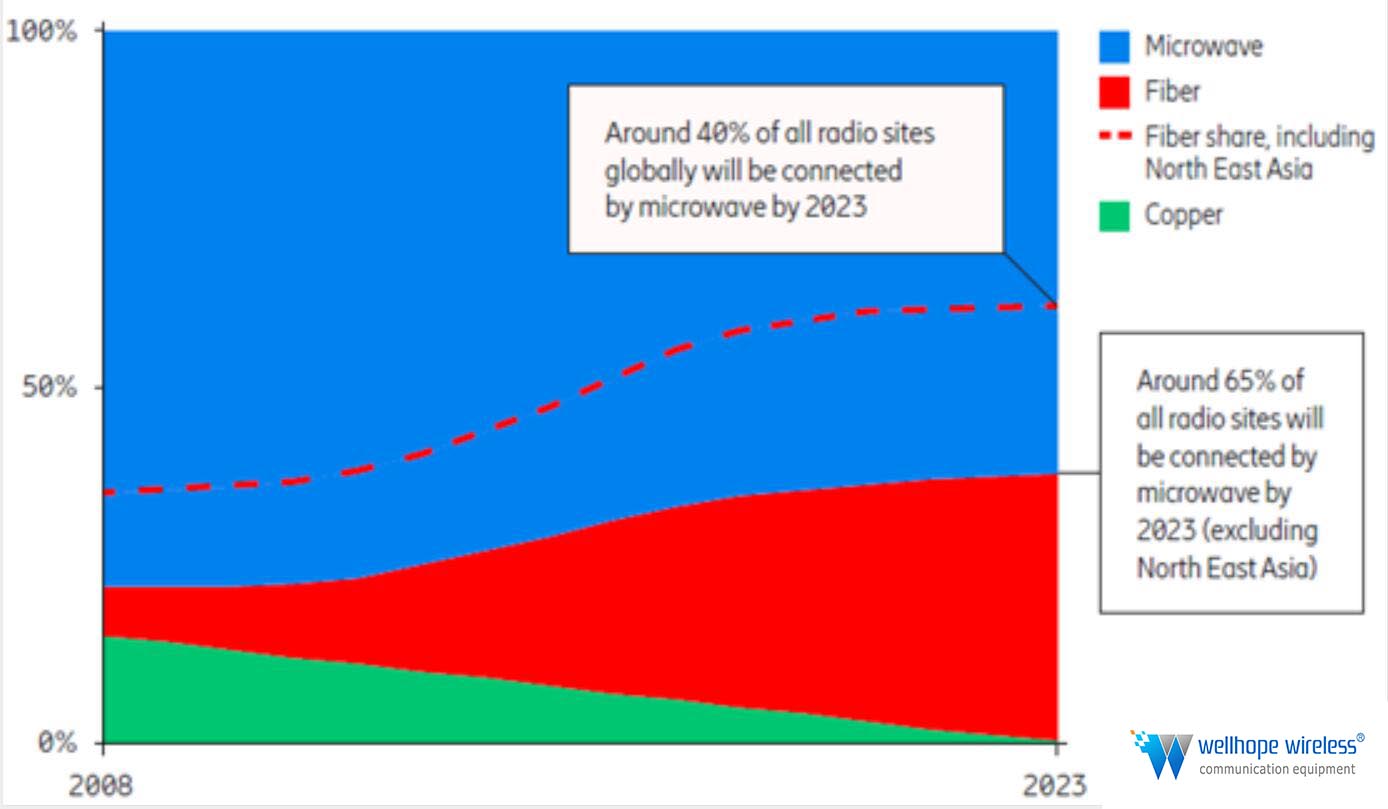 100%

50%

0%

2008

2023

Microwave

Fiber

Fiber share, including North East Asia

Copper

Around 40% of all radio sites globally will be connected by microwave by 2023

Around 65% of all radio sites will be connected by microwave by 2023 (excluding North East Asia)

wellhope wireless®
communication equipment